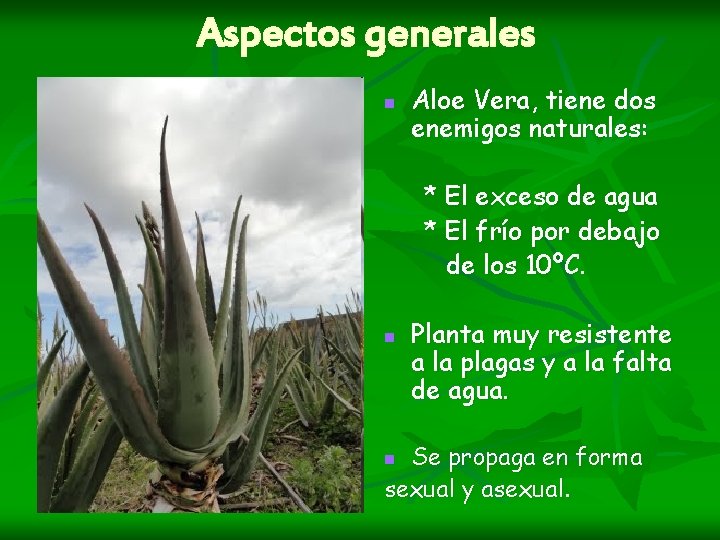 Aspectos generales

Aloe Vera, tiene dos enemigos naturales:

* El exceso de agua
* El frío por debajo de los 10ºC.

Planta muy resistente a la plagas y a la falta de agua.

Se propaga en forma sexual y asexual.